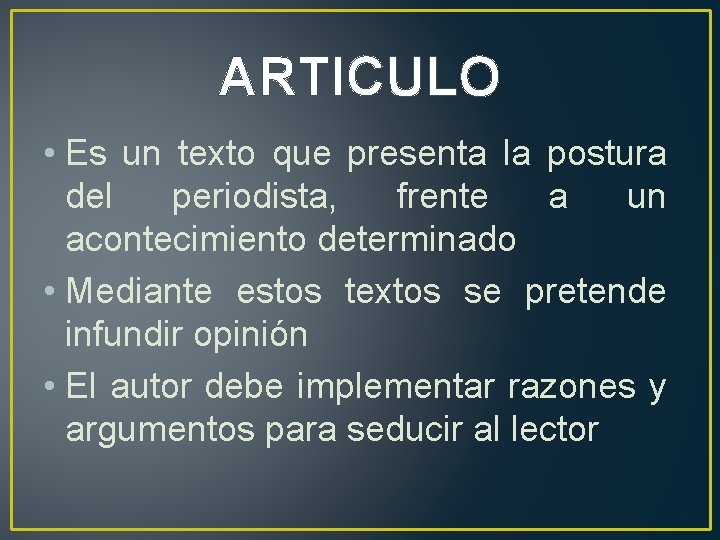 ARTICULO

• Es un texto que presenta la postura del periodista, frente a un acontecimiento determinado

• Mediante estos textos se pretende infundir opinión

• El autor debe implementar razones y argumentos para seducir al lector